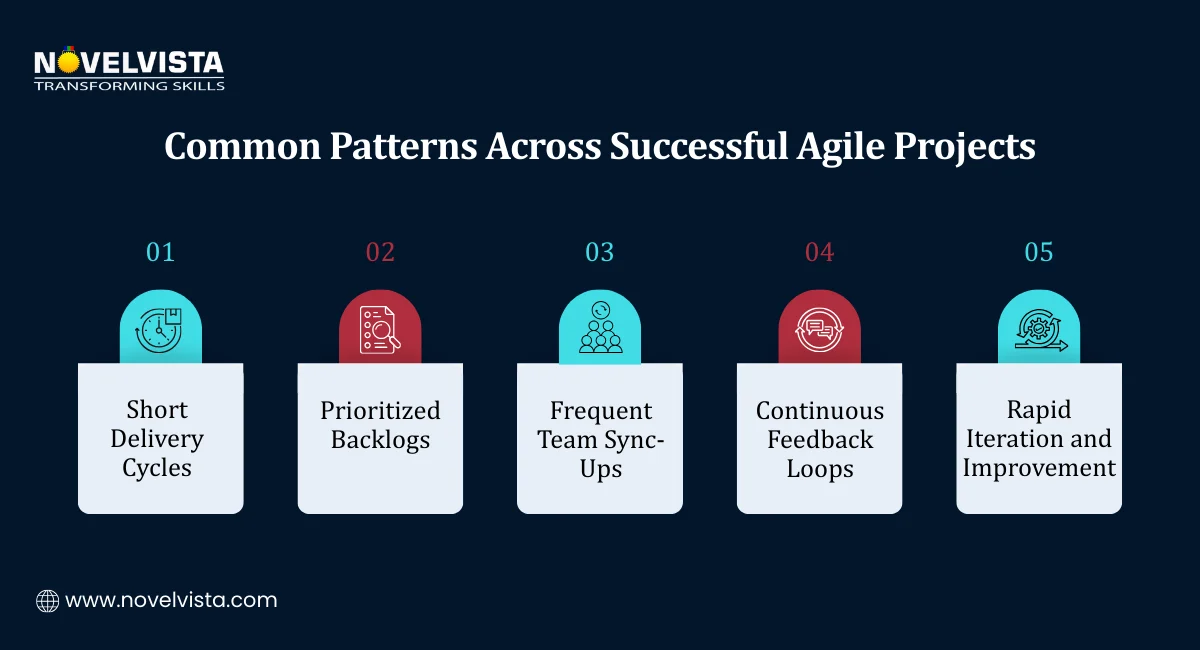 NOVELVISTA
TRANSFORMING SKILLS

Common Patterns Across Successful Agile Projects

01
Short Delivery Cycles

02
Prioritized Backlogs

03
Frequent Team Sync-Ups

04
Continuous Feedback Loops

05
Rapid Iteration and Improvement

www.novelvista.com